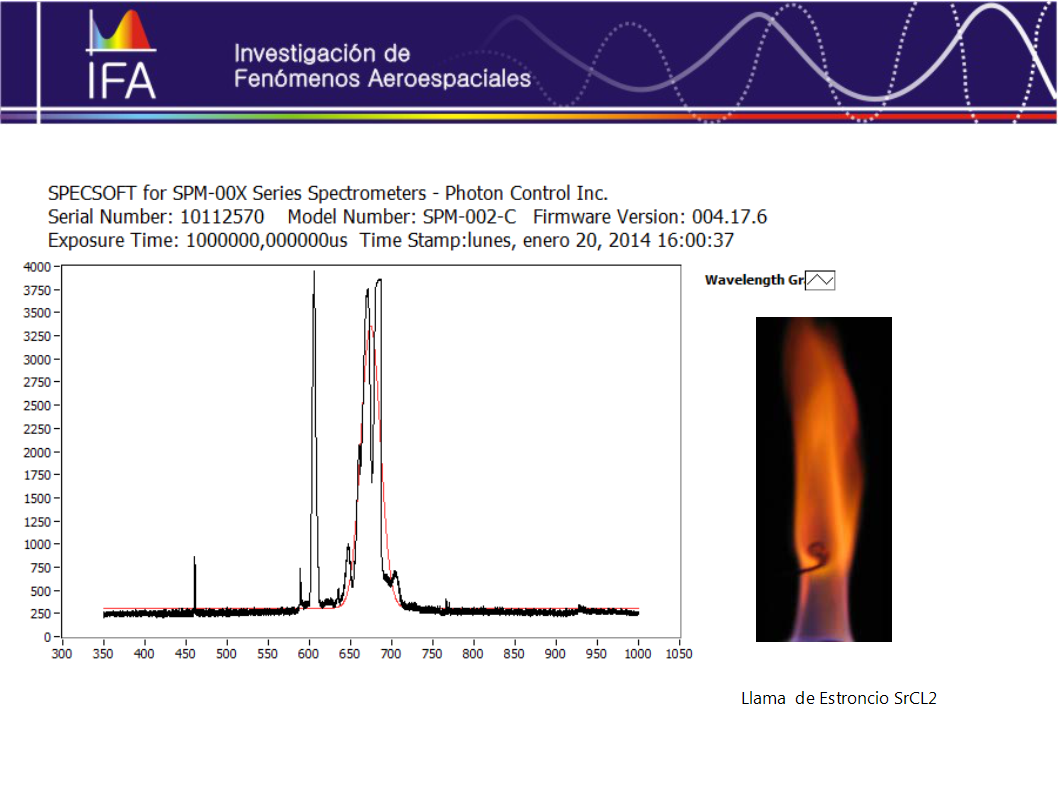 IFA
Investigación de
Fenómenos Aeroespaciales

SPECSOFT for SPM-00X Series Spectrometers - Photon Control Inc.
Serial Number: 10112570 Model Number: SPM-002-C Firmware Version: 004.17.6
Exposure Time: 1000000,000000us Time Stamp:lunes, enero 20, 2014 16:00:37

4000
3750
3500
3250
3000
2750
2500
2250
2000
1750
1500
1250
1000
750
500
250
0
300 350 400 450 500 550 600 650 700 750 800 850 900 950 1000 1050

Wavelength Gr

Llama de Estroncio SrCL2